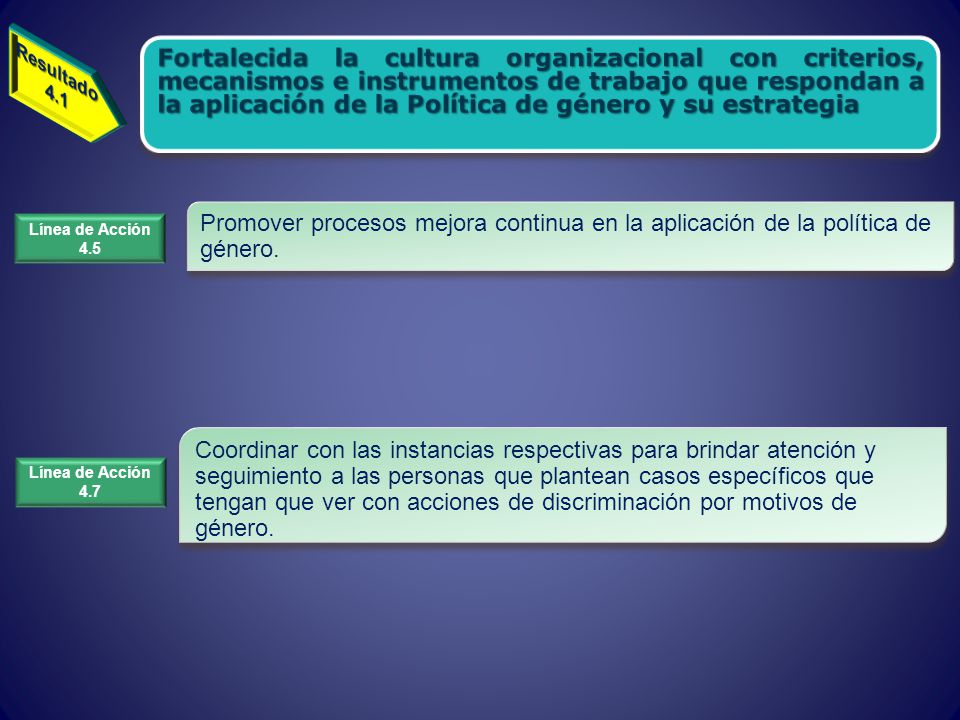 Resultado 4.1

Fortalecida la cultura organizacional con criterios, mecanismos e instrumentos de trabajo que respondan a la aplicación de la Política de género y su estrategia

Línea de Acción 4.5

Promover procesos mejora continua en la aplicación de la política de género.

Línea de Acción 4.7

Coordinar con las instancias respectivas para brindar atención y seguimiento a las personas que plantean casos específicos que tengan que ver con acciones de discriminación por motivos de género.